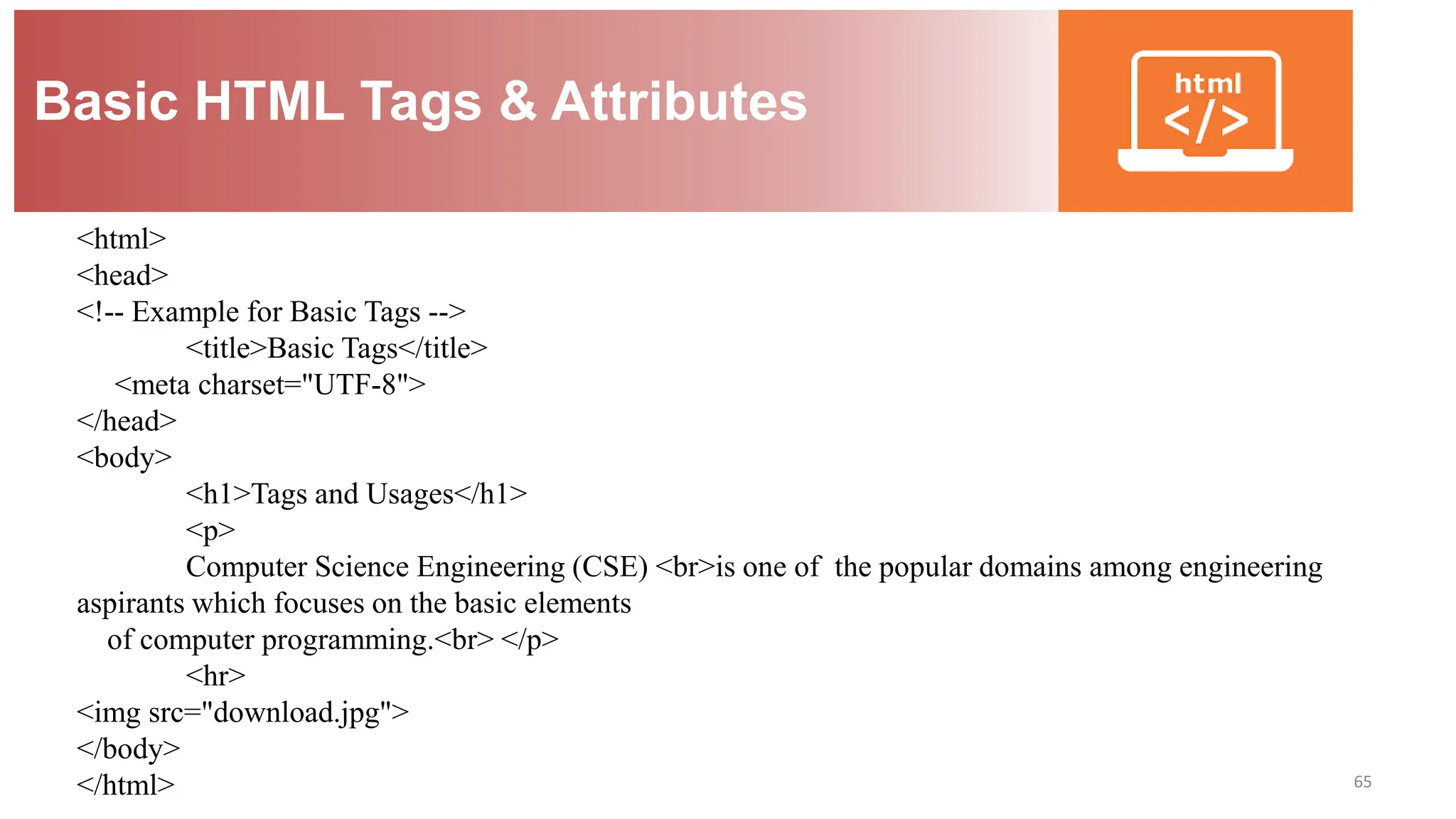 Basic HTML Tags & Attributes

html
</>

<html>
<head>
<!-- Example for Basic Tags -->
<title>Basic Tags</title>
<meta charset="UTF-8">
</head>
<body>
<h1>Tags and Usages</h1>
<p>
Computer Science Engineering (CSE) <br>is one of  the popular domains among engineering aspirants which focuses on the basic elements
of computer programming.<br> </p>
<hr>
<img src="download.jpg">
</body>
</html>

65